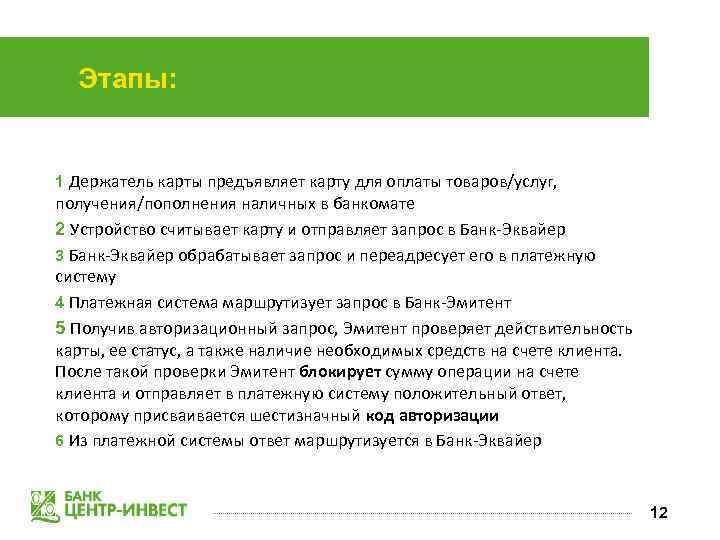 Этапы:

1 Держатель карты предъявляет карту для оплаты товаров/услуг, получения/пополнения наличных в банкомате

2 Устройство считывает карту и отправляет запрос в Банк-Эквайер

3 Банк-Эквайер обрабатывает запрос и переадресует его в платежную систему

4 Платежная система маршрутизует запрос в Банк-Эмитент

5 Получив авторизационный запрос, Эмитент проверяет действительность карты, ее статус, а также наличие необходимых средств на счете клиента. После такой проверки Эмитент блокирует сумму операции на счете клиента и отправляет в платежную систему положительный ответ, которому присваивается шестизначный код авторизации

6 Из платежной системы ответ маршрутизуется в Банк-Эквайер

БАНК ЦЕНТР-ИНВЕСТ

12